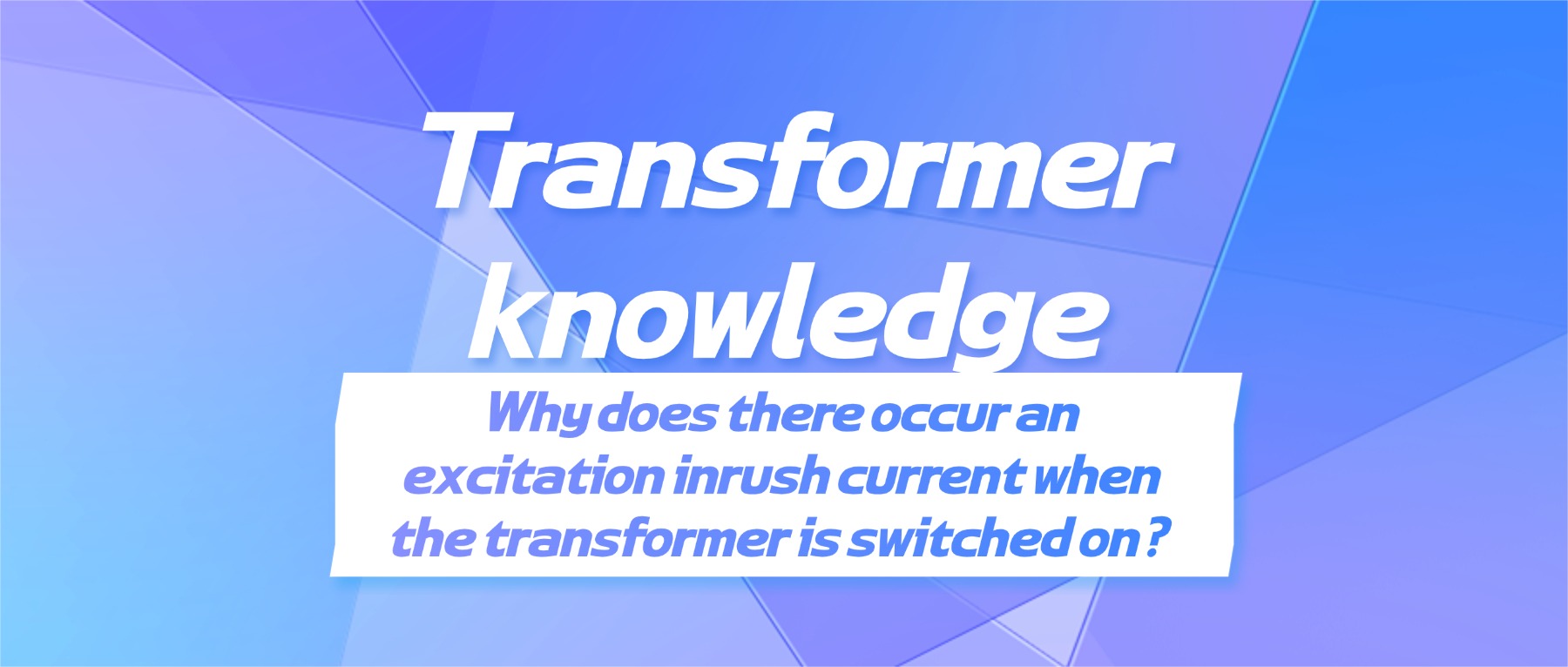 Transformer knowledge

Why does there occur an excitation inrush current when the transformer is switched on?